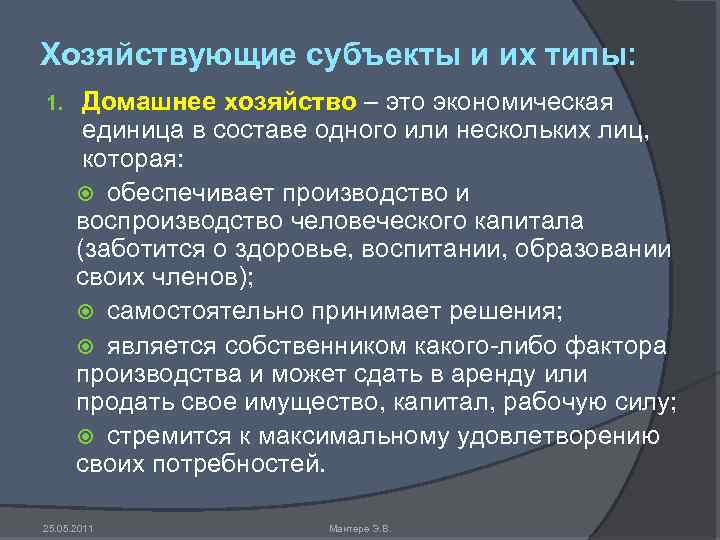 Хозяйствующие субъекты и их типы:

1. Домашнее хозяйство – это экономическая единица в составе одного или нескольких лиц, которая:

обеспечивает производство и воспроизводство человеческого капитала (заботится о здоровье, воспитании, образовании своих членов);

самостоятельно принимает решения;

является собственником какого-либо фактора производства и может сдать в аренду или продать свое имущество, капитал, рабочую силу;

стремится к максимальному удовлетворению своих потребностей.

25.05.2011

Мантере Э.В.